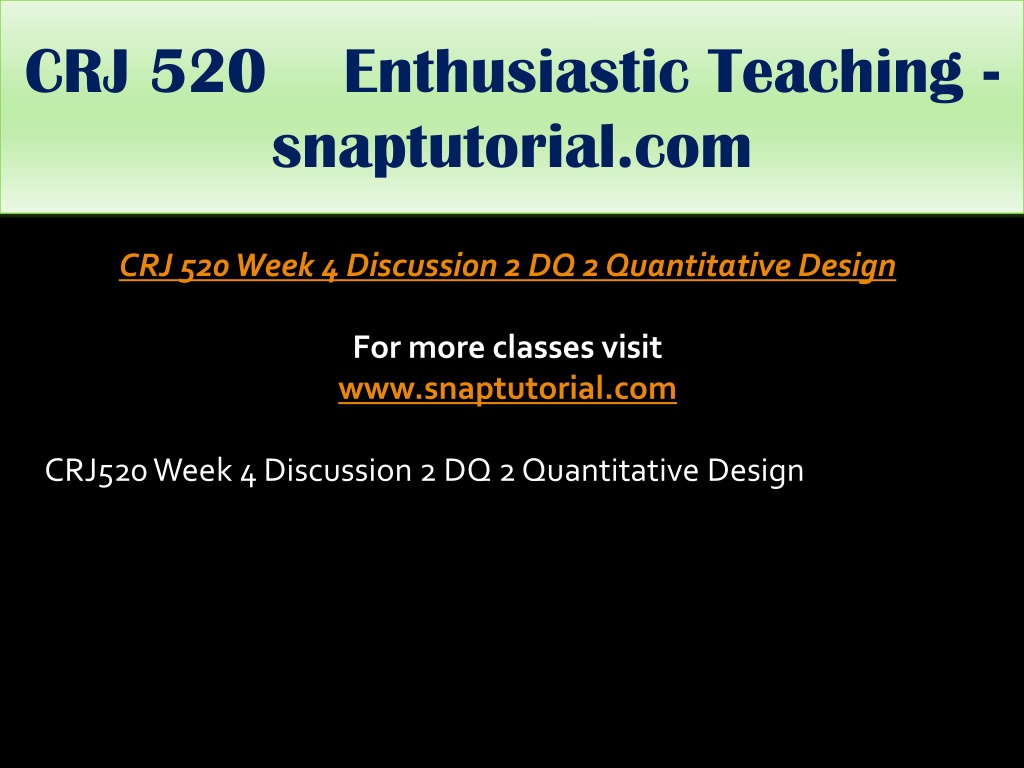 CRJ 520 Enthusiastic Teaching - snaptutorial.com

CRJ 520 Week 4 Discussion 2 DQ 2 Quantitative Design

For more classes visit
www.snaptutorial.com

CRJ520 Week 4 Discussion 2 DQ 2 Quantitative Design